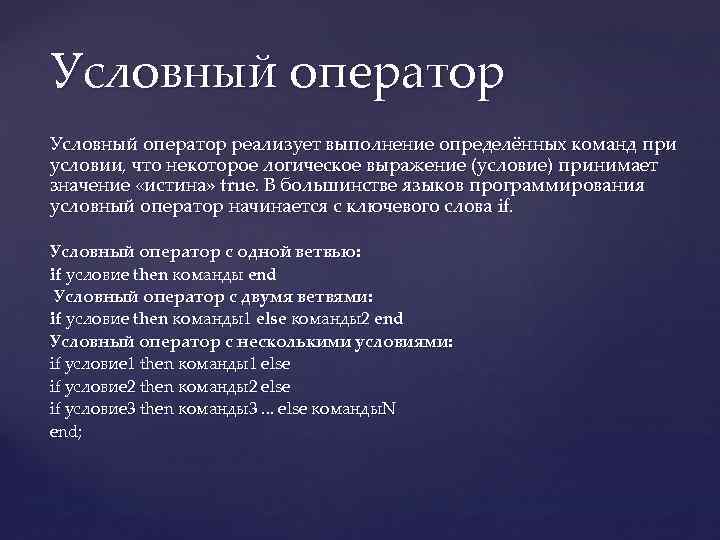 Условный оператор

Условный оператор реализует выполнение определённых команд при условии, что некоторое логическое выражение (условие) принимает значение «истина» true. В большинстве языков программирования условный оператор начинается с ключевого слова if.

Условный оператор с одной ветвью:
if условие then команды end
Условный оператор с двумя ветвями:
if условие then команды1 else команды2 end
Условный оператор с несколькими условиями:
if условие1 then команды1 else
if условие2 then команды2 else
if условие3 then команды3 ... else командыN
end;